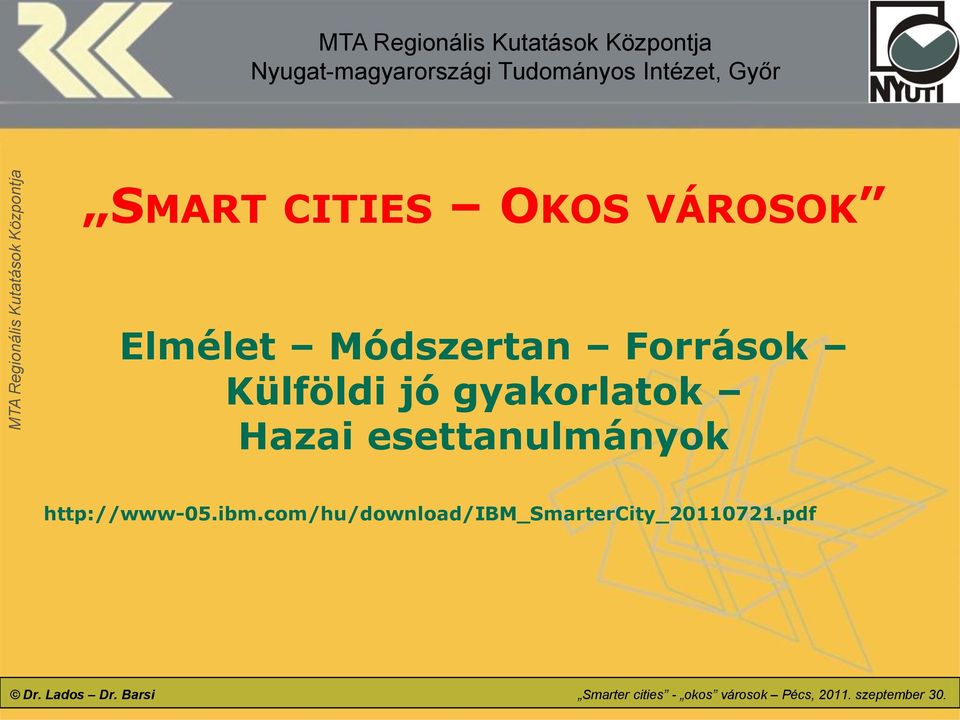 MTA Regionális Kutatások Központja
Nyugat-magyarországi Tudományos Intézet, Győr

NYUTI

MTA Regionális Kutatások Központja

„SMART CITIES – OKOS VÁROSOK”

Elmélet – Módszertan – Források – Külföldi jó gyakorlatok – Hazai esettanulmányok

http://www-05.ibm.com/hu/download/IBM_SmarterCity_20110721.pdf

© Dr. Lados – Dr. Barsi

„Smarter cities” - „okos” városok – Pécs, 2011. szeptember 30.